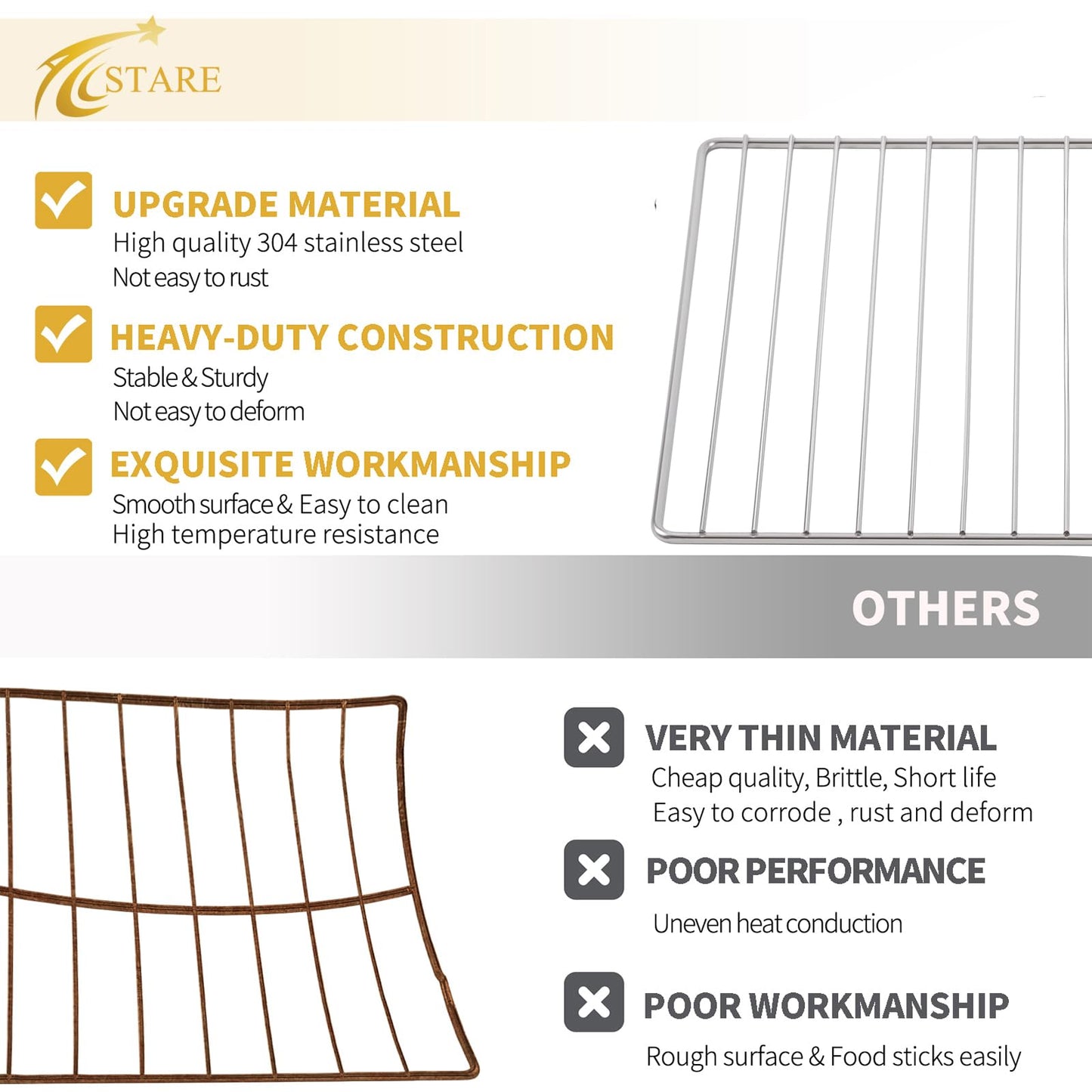 STARE

UPGRADE MATERIAL
High quality 304 stainless steel
Not easy to rust

HEAVY-DUTY CONSTRUCTION
Stable & Sturdy
Not easy to deform

EXQUISITE WORKMANSHIP
Smooth surface & Easy to clean
High temperature resistance

OTHERS

VERY THIN MATERIAL
Cheap quality, Brittle, Short life
Easy to corrode , rust and deform

POOR PERFORMANCE
Uneven heat conduction

POOR WORKMANSHIP
Rough surface & Food sticks easily